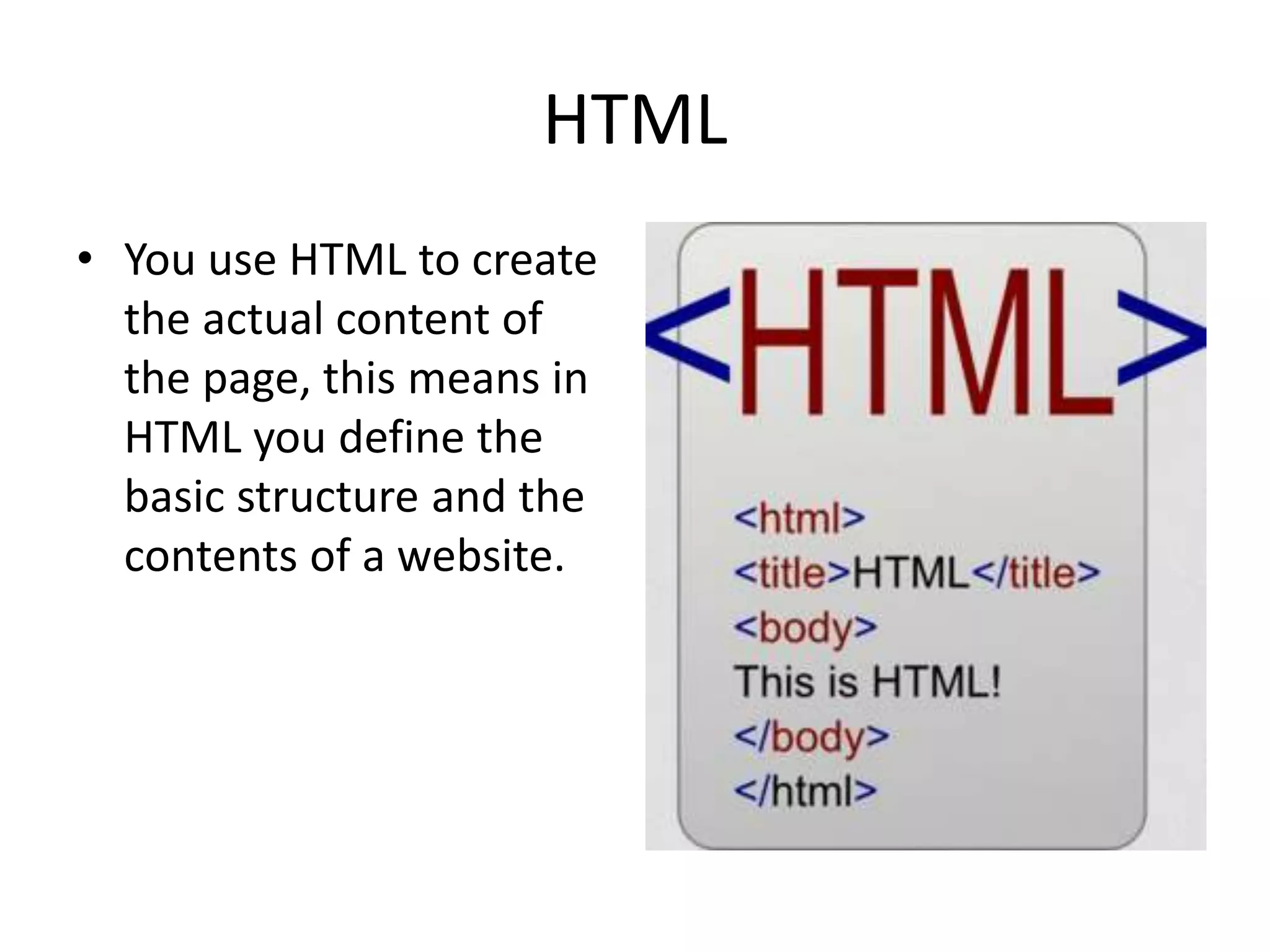 HTML

• You use HTML to create the actual content of the page, this means in HTML you define the basic structure and the contents of a website.

<HTML>

<html>
<title>HTML</title>
<body>
This is HTML!
</body>
</html>